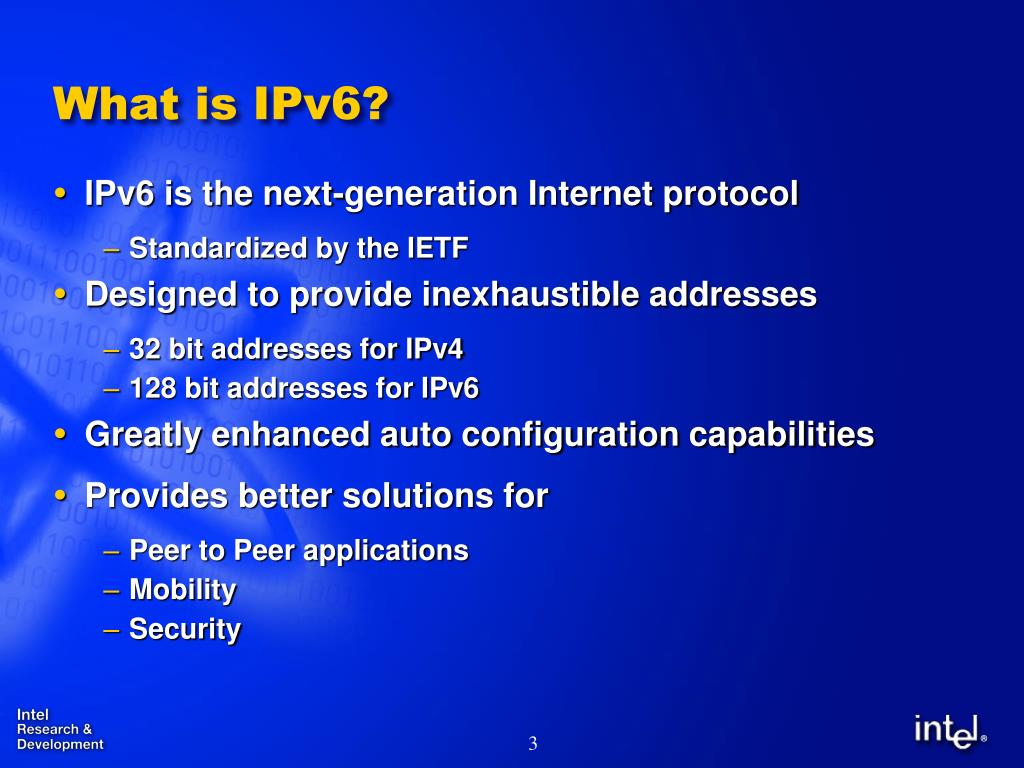 What is IPv6?

• IPv6 is the next-generation Internet protocol
– Standardized by the IETF
• Designed to provide inexhaustible addresses
– 32 bit addresses for IPv4
– 128 bit addresses for IPv6
• Greatly enhanced auto configuration capabilities
• Provides better solutions for
– Peer to Peer applications
– Mobility
– Security

Intel Research & Development

3

intel®